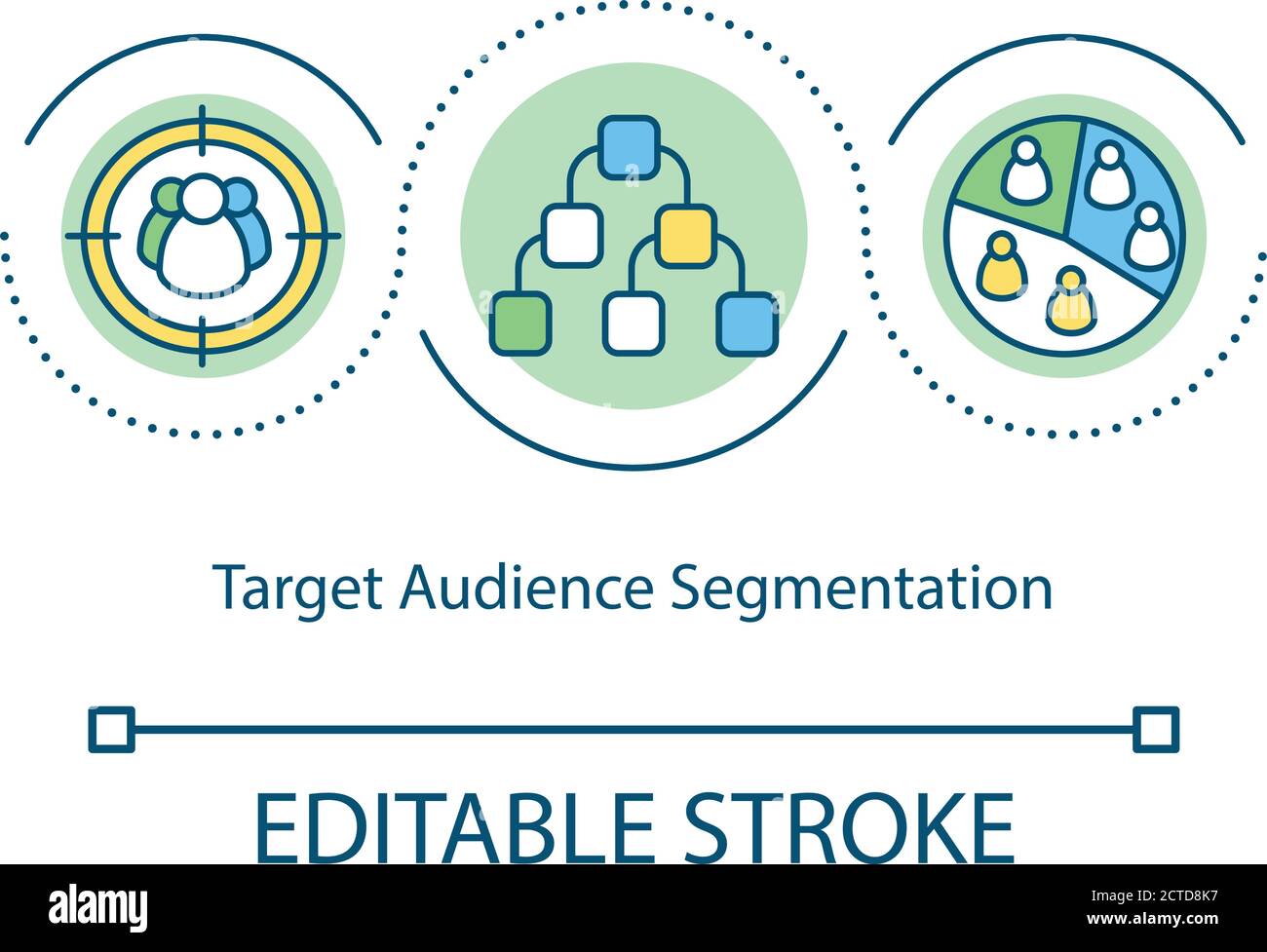 Target Audience Segmentation

EDITABLE STROKE

alamy

Image ID: 2CTD8K7
www.alamy.com